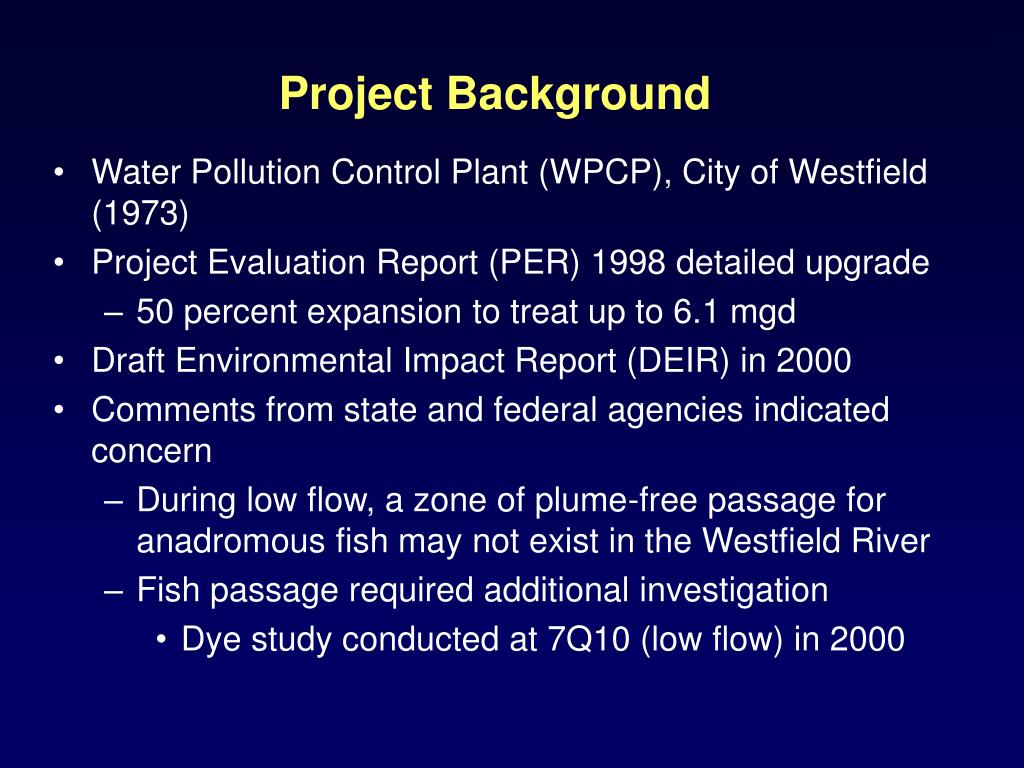 Project Background

• Water Pollution Control Plant (WPCP), City of Westfield (1973)
• Project Evaluation Report (PER) 1998 detailed upgrade
– 50 percent expansion to treat up to 6.1 mgd
• Draft Environmental Impact Report (DEIR) in 2000
• Comments from state and federal agencies indicated concern
– During low flow, a zone of plume-free passage for anadromous fish may not exist in the Westfield River
– Fish passage required additional investigation
• Dye study conducted at 7Q10 (low flow) in 2000